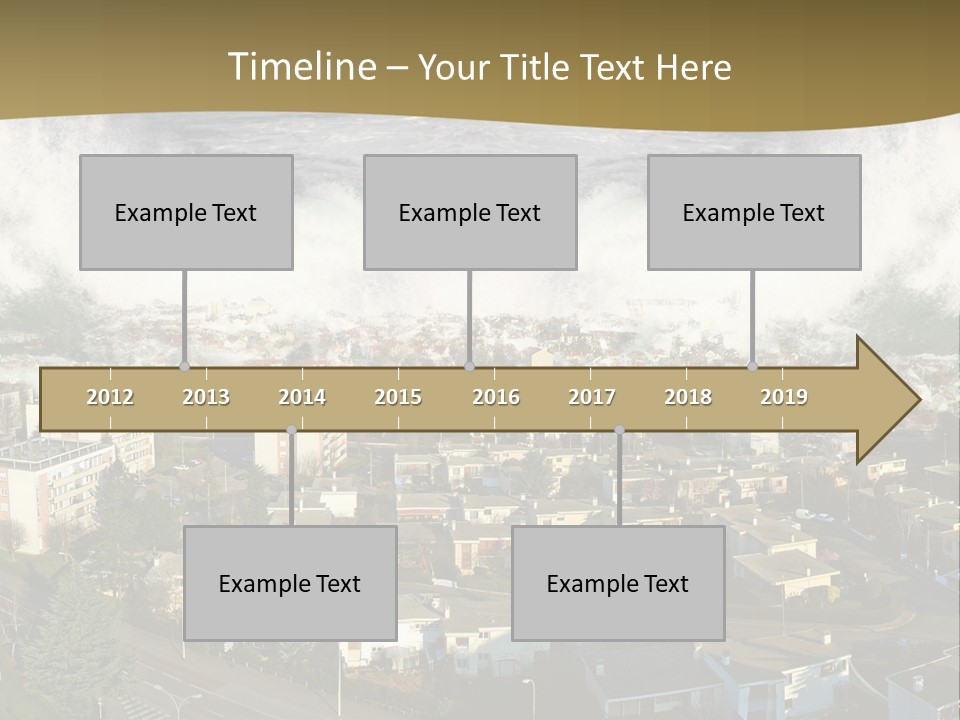 Timeline – Your Title Text Here

Example Text

Example Text

Example Text

2012
2013
2014
2015
2016
2017
2018
2019

Example Text

Example Text